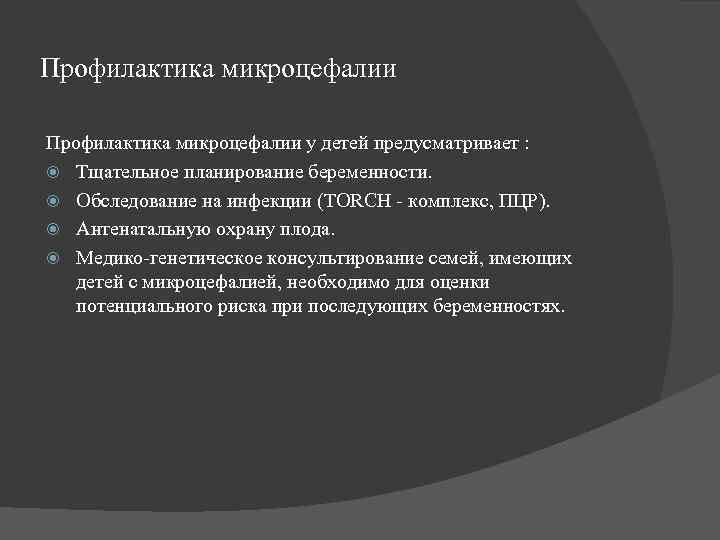 Профилактика микроцефалии

Профилактика микроцефалии у детей предусматривает :

Тщательное планирование беременности.

Обследование на инфекции (TORCH - комплекс, ПЦР).

Антенатальную охрану плода.

Медико-генетическое консультирование семей, имеющих детей с микроцефалией, необходимо для оценки потенциального риска при последующих беременностях.